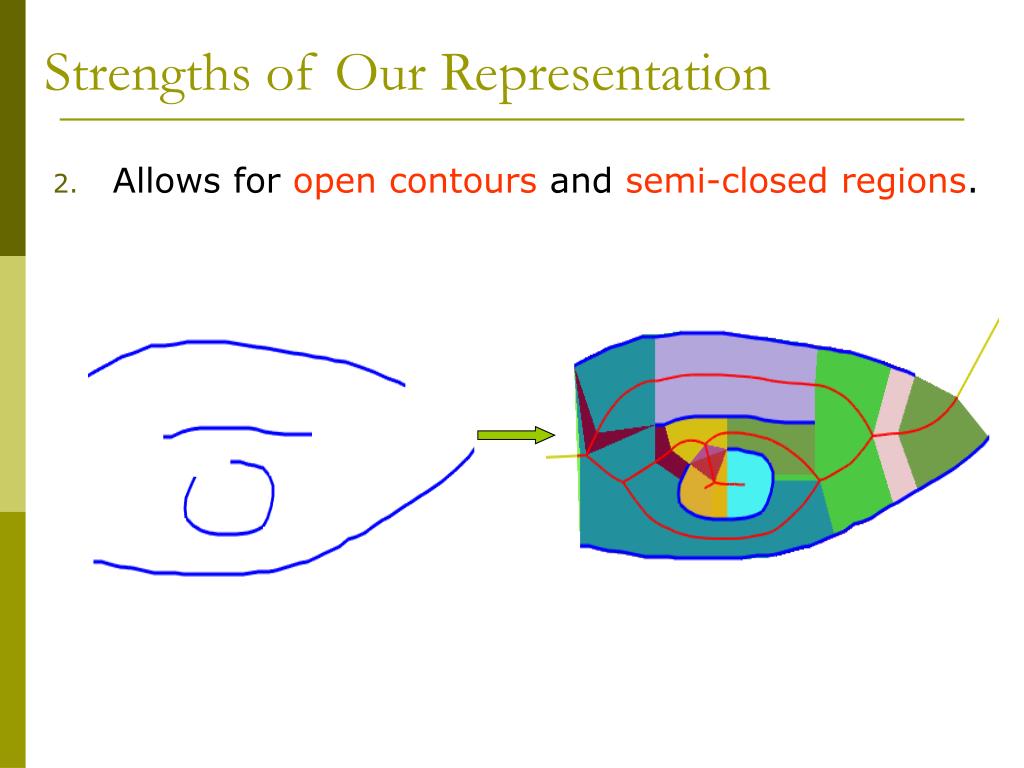 Strengths of Our Representation

2. Allows for open contours and semi-closed regions.